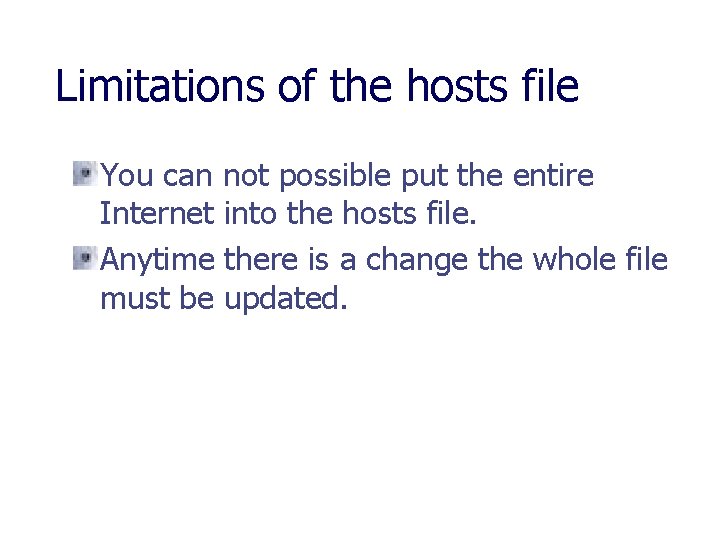 Limitations of the hosts file

You can not possible put the entire Internet into the hosts file.

Anytime there is a change the whole file must be updated.